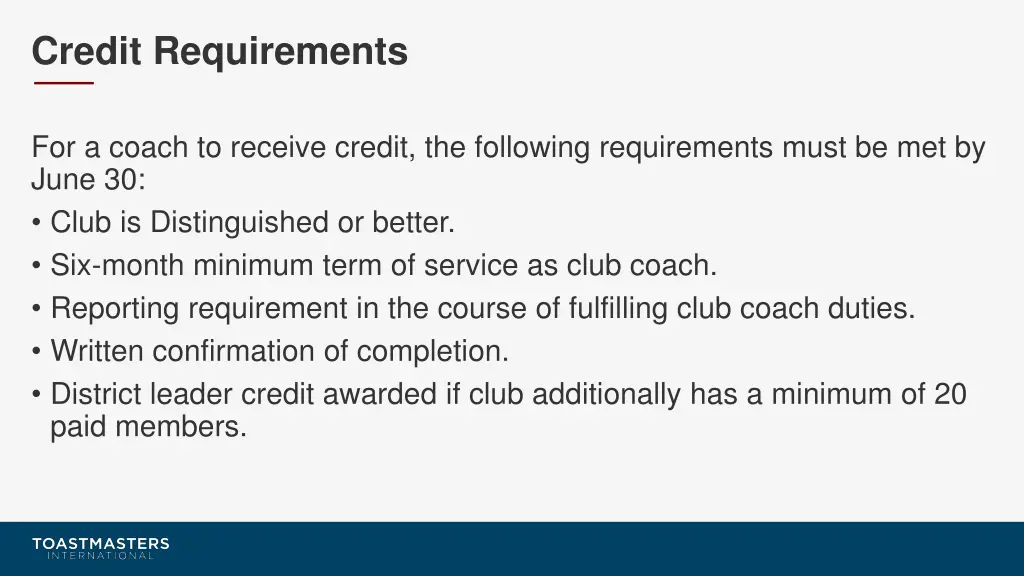 Credit Requirements

For a coach to receive credit, the following requirements must be met by June 30:
• Club is Distinguished or better.
• Six-month minimum term of service as club coach.
• Reporting requirement in the course of fulfilling club coach duties.
• Written confirmation of completion.
• District leader credit awarded if club additionally has a minimum of 20 paid members.

TOASTMASTERS
INTERNATIONAL